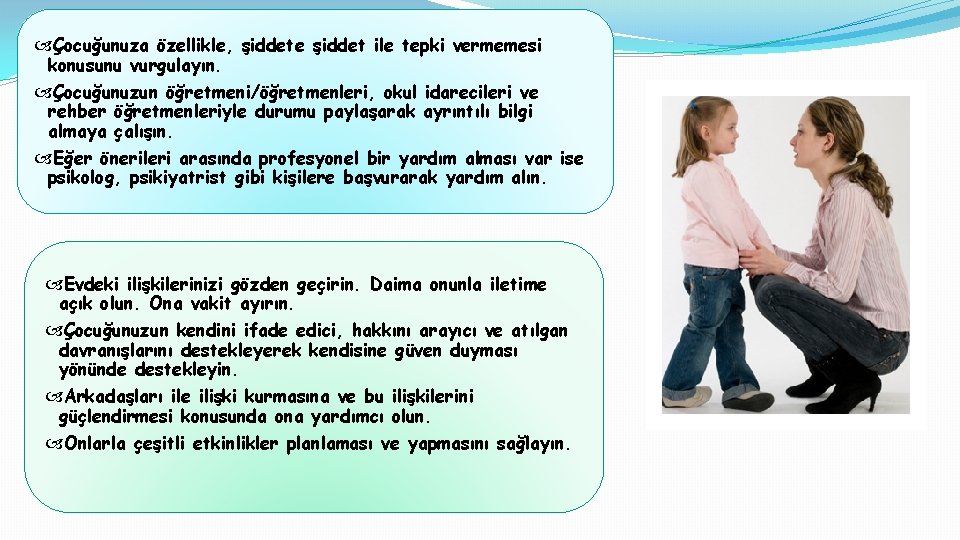 Çocuğunuza özellikle, şiddete şiddet ile tepki vermemesi konusunu vurgulayın.

Çocuğunuzun öğretmeni/öğretmenleri, okul idarecileri ve rehber öğretmenleriyle durumu paylaşarak ayrıntılı bilgi almaya çalışın.

Eğer önerileri arasında profesyonel bir yardım alması var ise psikolog, psikiyatrist gibi kişilere başvurarak yardım alın.

Evdeki ilişkilerinizi gözden geçirin. Daima onunla iletime açık olun. Ona vakit ayırın.

Çocuğunuzun kendini ifade edici, hakkını arayıcı ve atılgan davranışlarını destekleyerek kendisine güven duyması yönünde destekleyin.

Arkadaşları ile ilişki kurmasına ve bu ilişkilerini güçlendirmesi konusunda ona yardımcı olun.

Onlarla çeşitli etkinlikler planlaması ve yapmasını sağlayın.